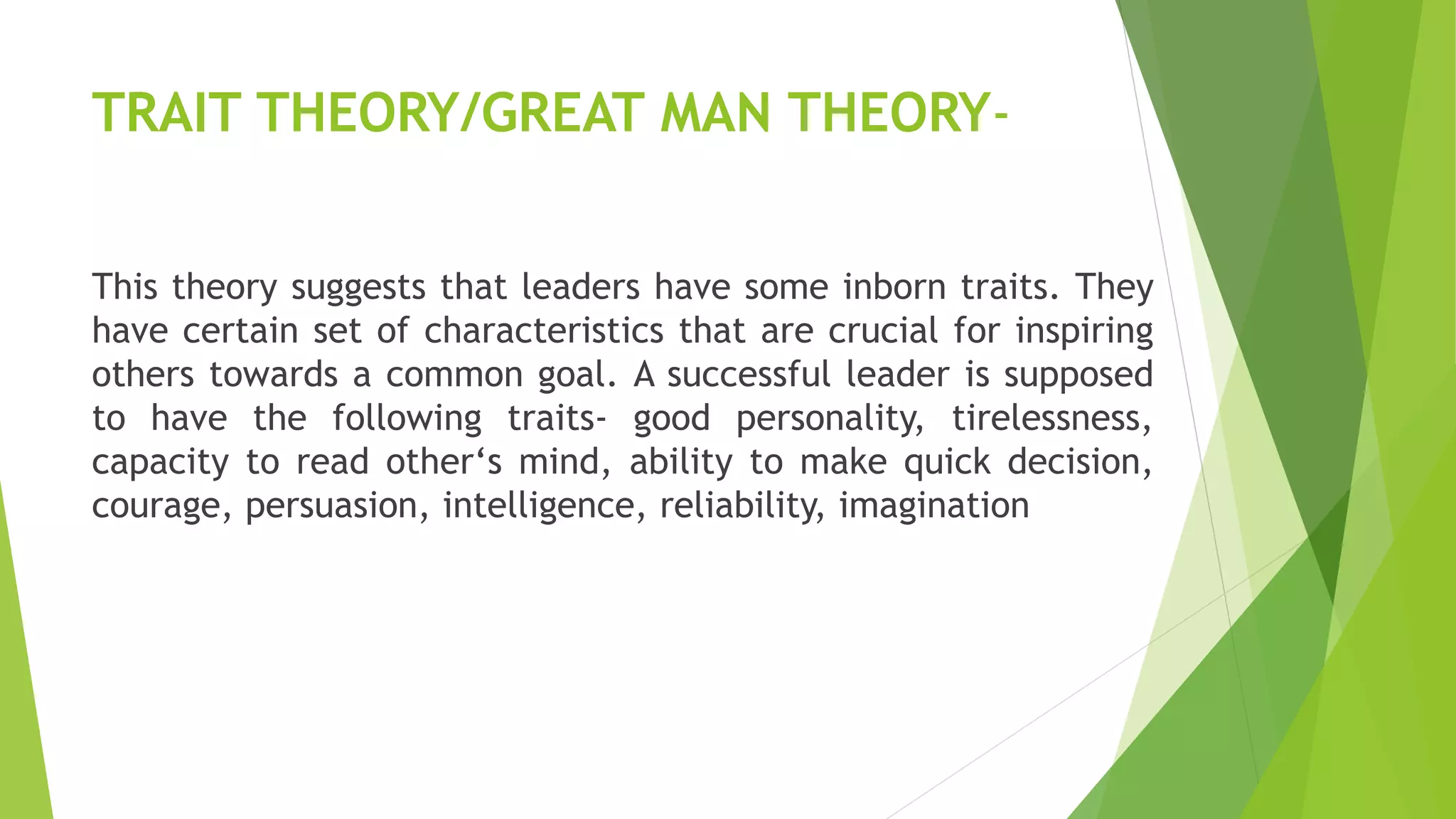 TRAIT THEORY/GREAT MAN THEORY-

This theory suggests that leaders have some inborn traits. They have certain set of characteristics that are crucial for inspiring others towards a common goal. A successful leader is supposed to have the following traits- good personality, tirelessness, capacity to read other‘s mind, ability to make quick decision, courage, persuasion, intelligence, reliability, imagination